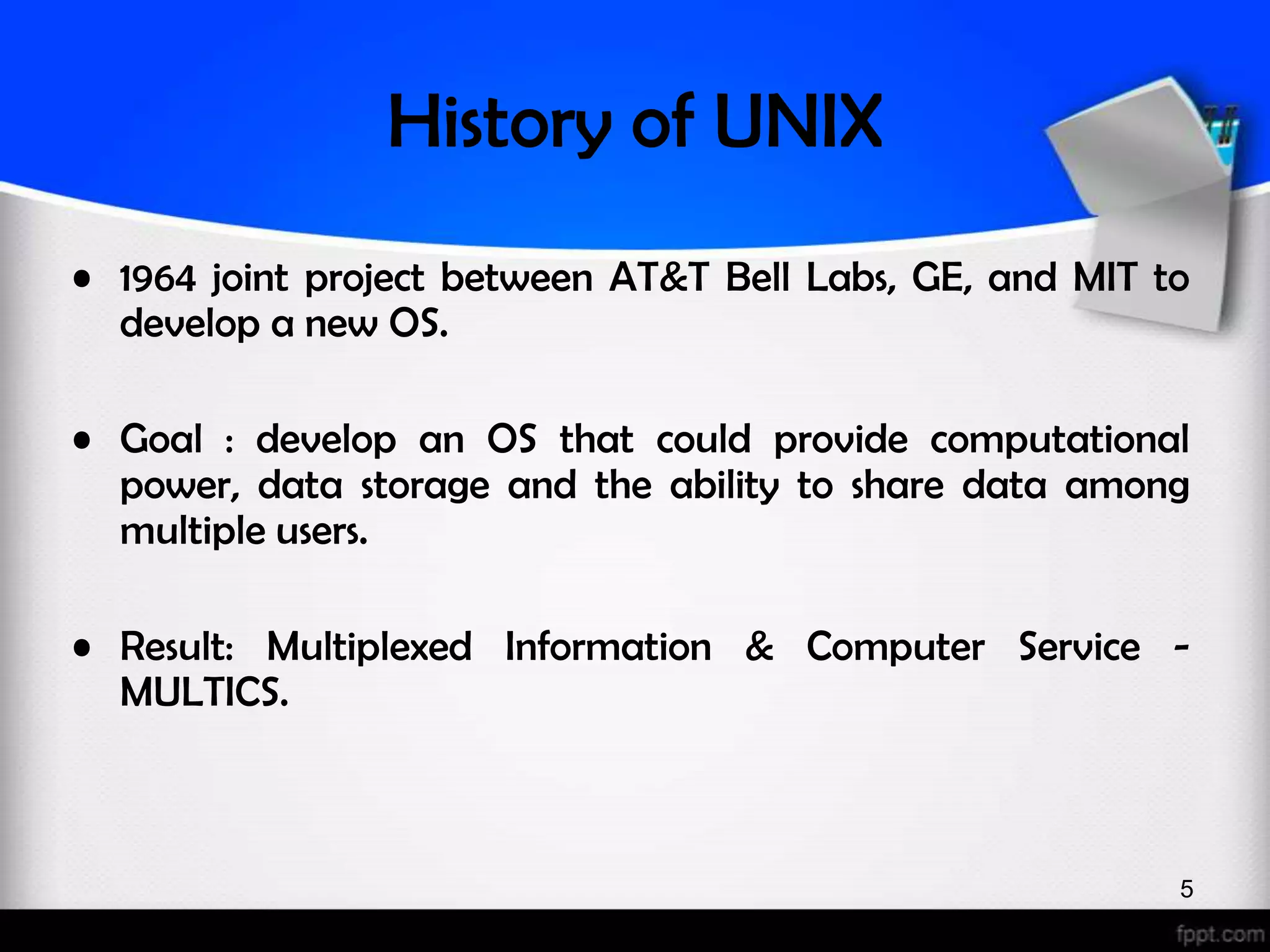 History of UNIX

• 1964 joint project between AT&T Bell Labs, GE, and MIT to develop a new OS.

• Goal : develop an OS that could provide computational power, data storage and the ability to share data among multiple users.

• Result: Multiplexed Information & Computer Service - MULTICS.

5

fppt.com